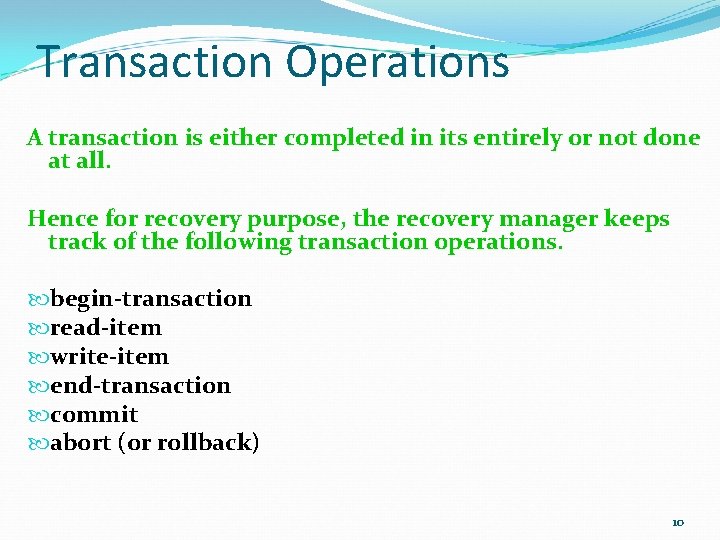 Transaction Operations

A transaction is either completed in its entirely or not done at all.

Hence for recovery purpose, the recovery manager keeps track of the following transaction operations.

begin-transaction
read-item
write-item
end-transaction
commit
abort (or rollback)

10